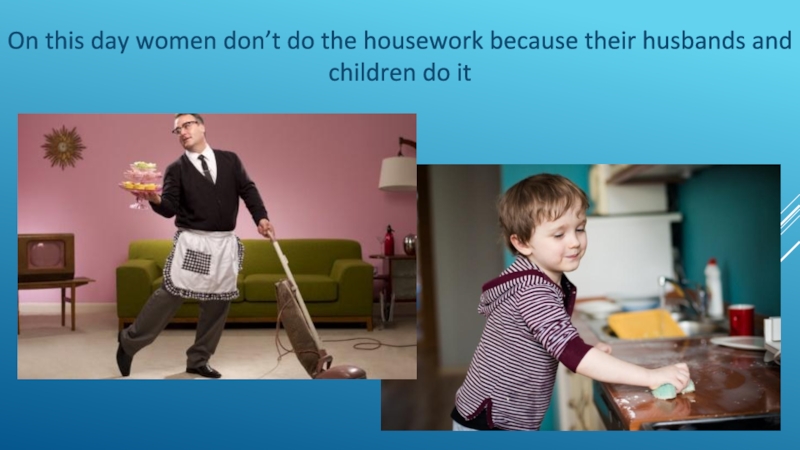 On this day women don’t do the housework because their husbands and children do it